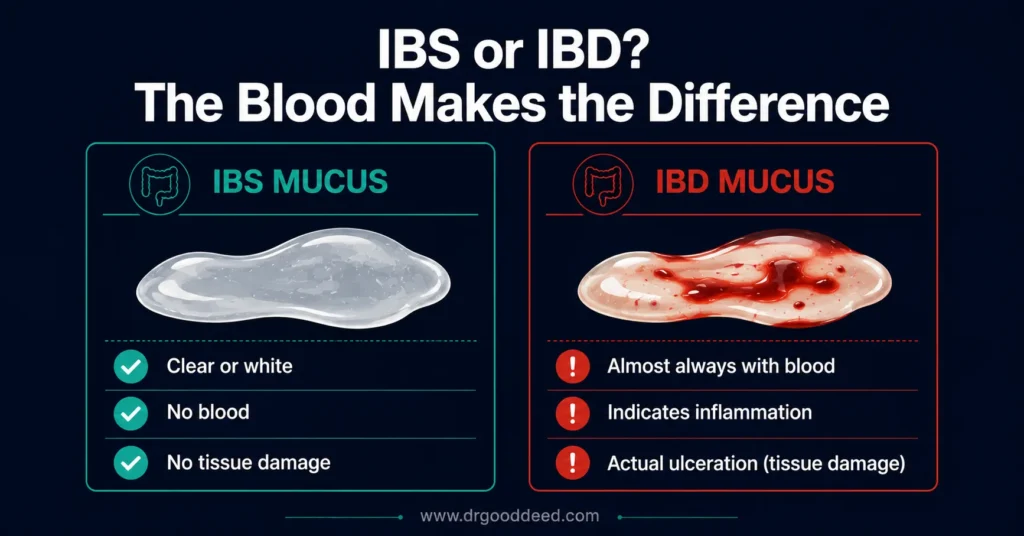 IBS or IBD?
The Blood Makes the Difference

IBS MUCUS

Clear or white

No blood

No tissue damage

IBD MUCUS

Almost always with blood

Indicates inflammation

Actual ulceration (tissue damage)

www.drgooddeed.com